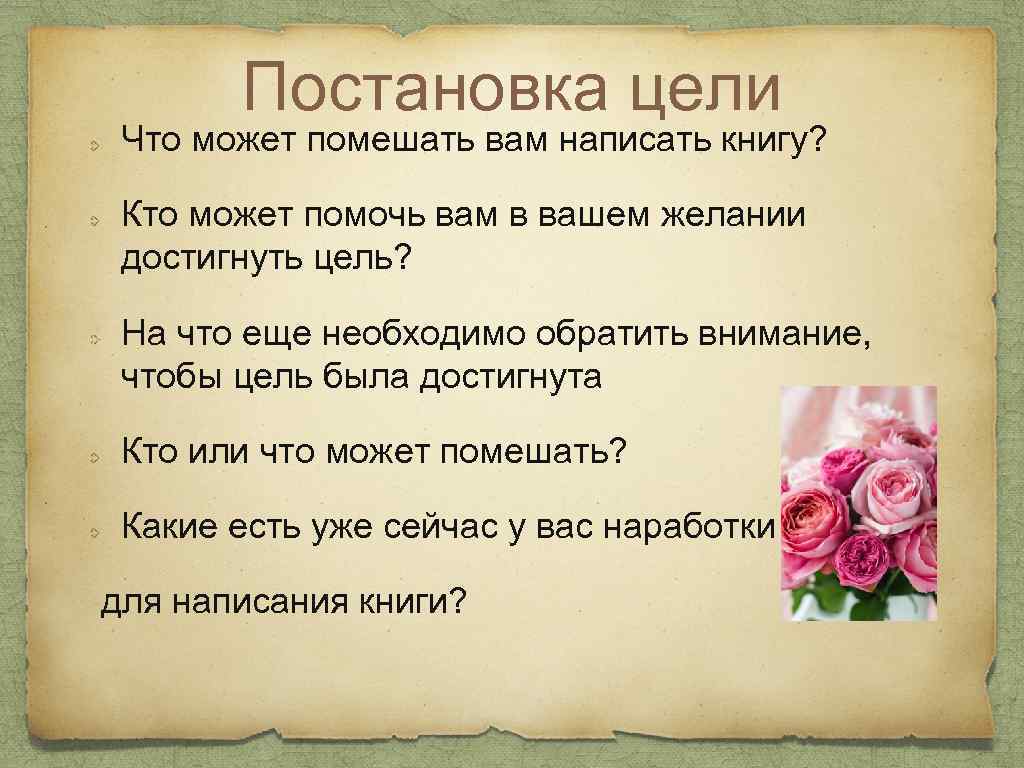 Постановка цели

Что может помешать вам написать книгу?

Кто может помочь вам в вашем желании достигнуть цель?

На что еще необходимо обратить внимание, чтобы цель была достигнута

Кто или что может помешать?

Какие есть уже сейчас у вас наработки

для написания книги?